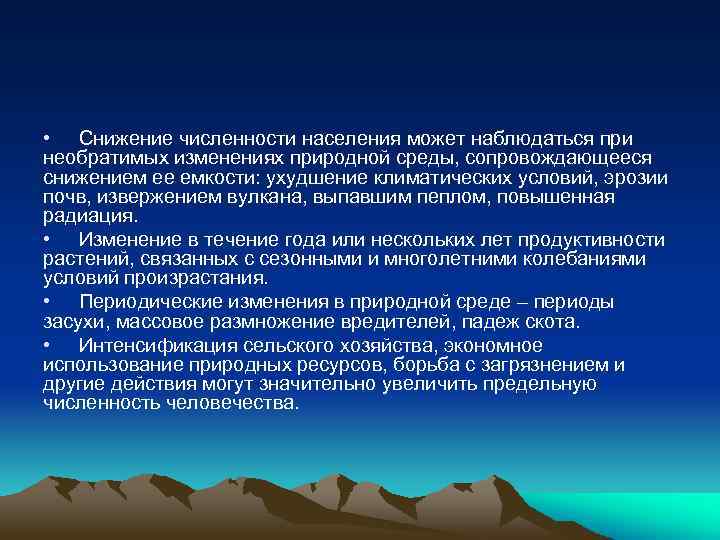 • Снижение численности населения может наблюдаться при необратимых изменениях природной среды, сопровождающееся снижением ее емкости: ухудшение климатических условий, эрозии почв, извержением вулкана, выпавшим пеплом, повышенная радиация.

• Изменение в течение года или нескольких лет продуктивности растений, связанных с сезонными и многолетними колебаниями условий произрастания.

• Периодические изменения в природной среде – периоды засухи, массовое размножение вредителей, падеж скота.

• Интенсификация сельского хозяйства, экономное использование природных ресурсов, борьба с загрязнением и другие действия могут значительно увеличить предельную численность человечества.